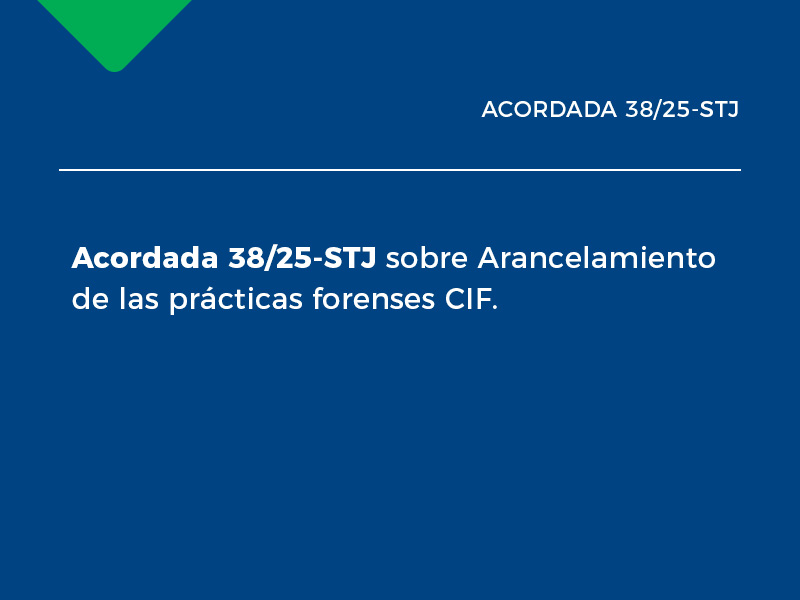 ACORDADA 38/25-STJ

Acordada 38/25-STJ sobre Arancelamiento de las prácticas forenses CIF.